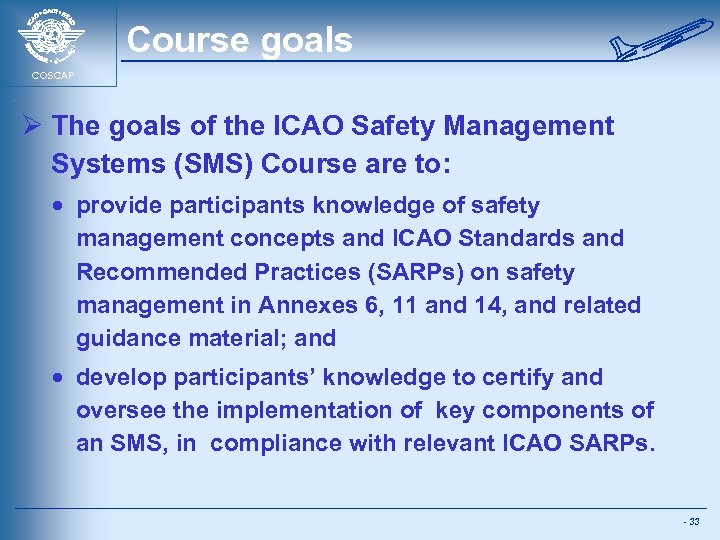 COSCAP

Course goals

➢ The goals of the ICAO Safety Management Systems (SMS) Course are to:

• provide participants knowledge of safety management concepts and ICAO Standards and Recommended Practices (SARPs) on safety management in Annexes 6, 11 and 14, and related guidance material; and

• develop participants' knowledge to certify and oversee the implementation of key components of an SMS, in compliance with relevant ICAO SARPs.

- 33